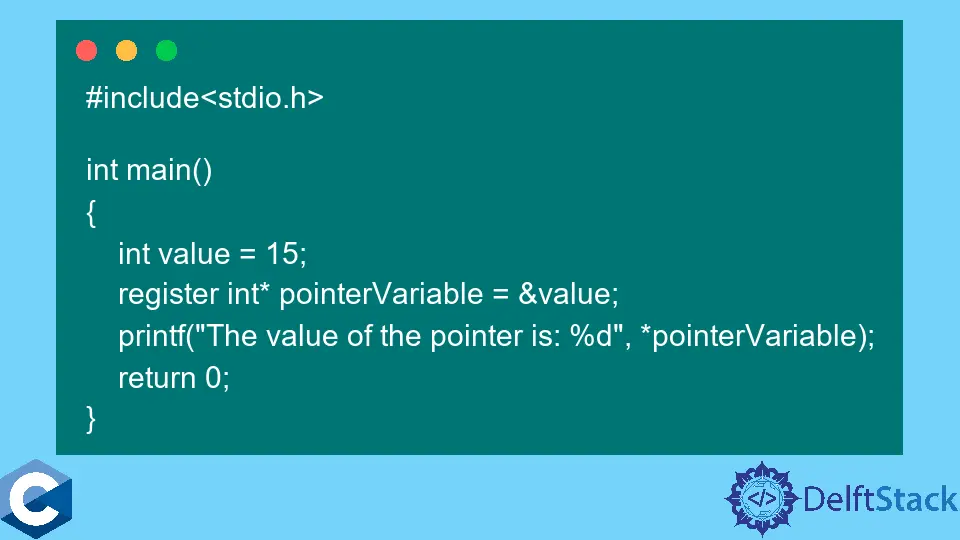 #include<stdio.h>

int main()
{
int value = 15;
register int* pointerVariable = &value;
printf("The value of the pointer is: %d", *pointerVariable);
return 0;
}

C

</> DelftStack